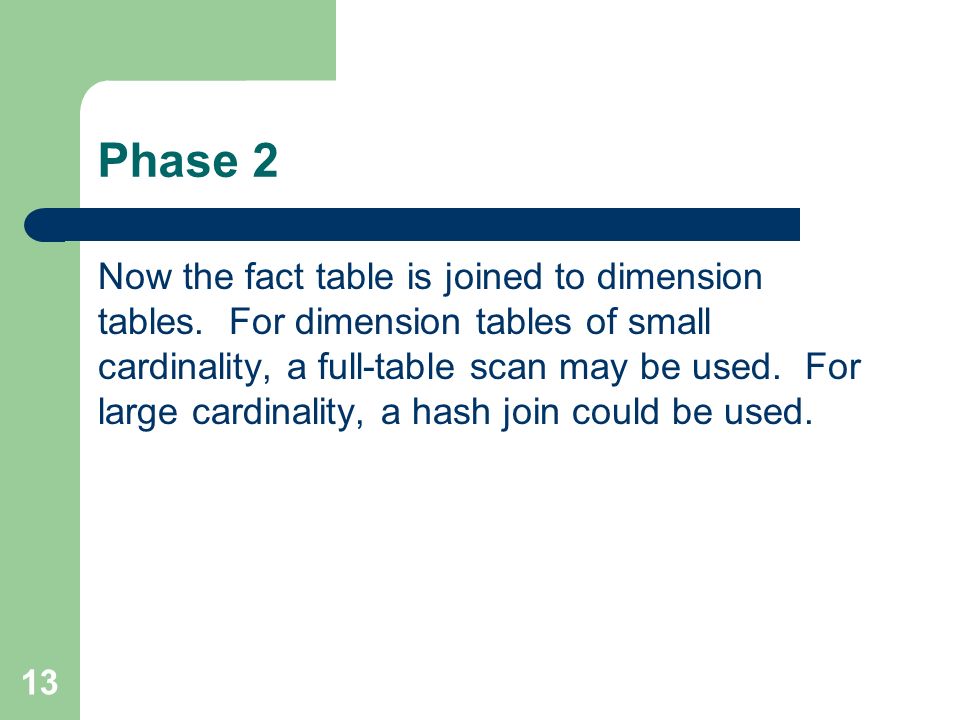 Phase 2

Now the fact table is joined to dimension tables. For dimension tables of small cardinality, a full-table scan may be used. For large cardinality, a hash join could be used.

13